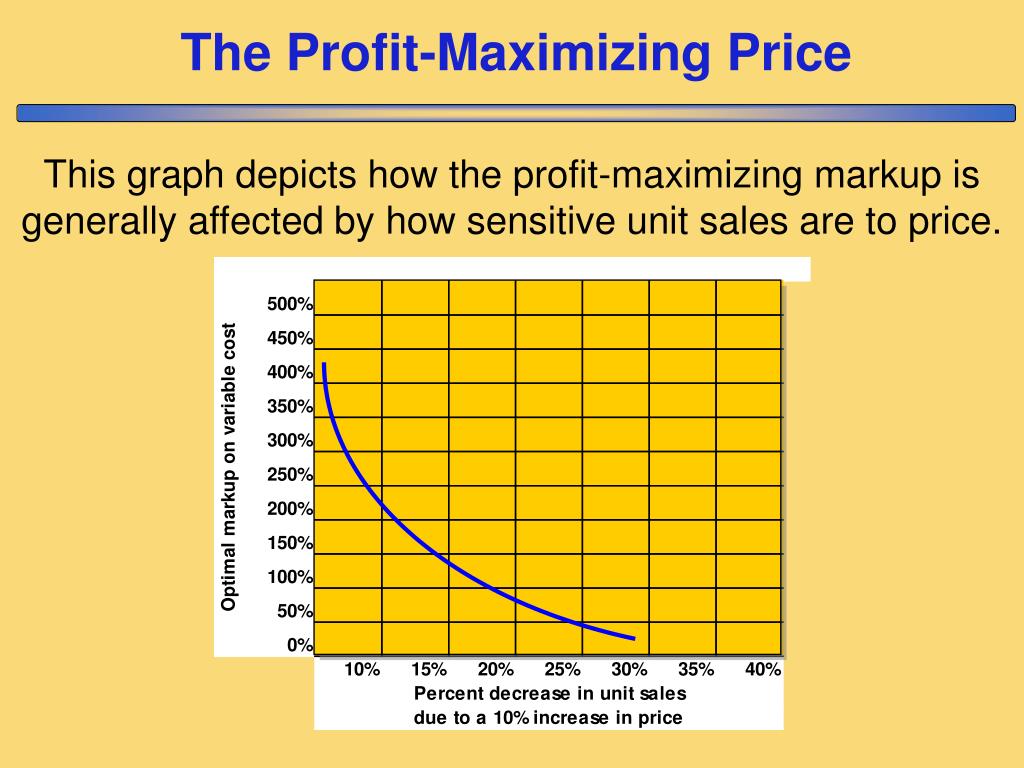 The Profit-Maximizing Price

This graph depicts how the profit-maximizing markup is generally affected by how sensitive unit sales are to price.

Optimal markup on variable cost

500%
450%
400%
350%
300%
250%
200%
150%
100%
50%
0%

10% 15% 20% 25% 30% 35% 40%

Percent decrease in unit sales due to a 10% increase in price